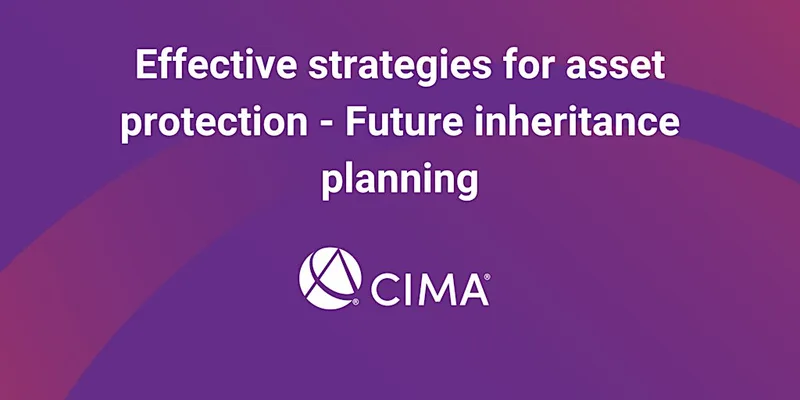 Effective strategies for asset protection - Future inheritance planning

CIMA®